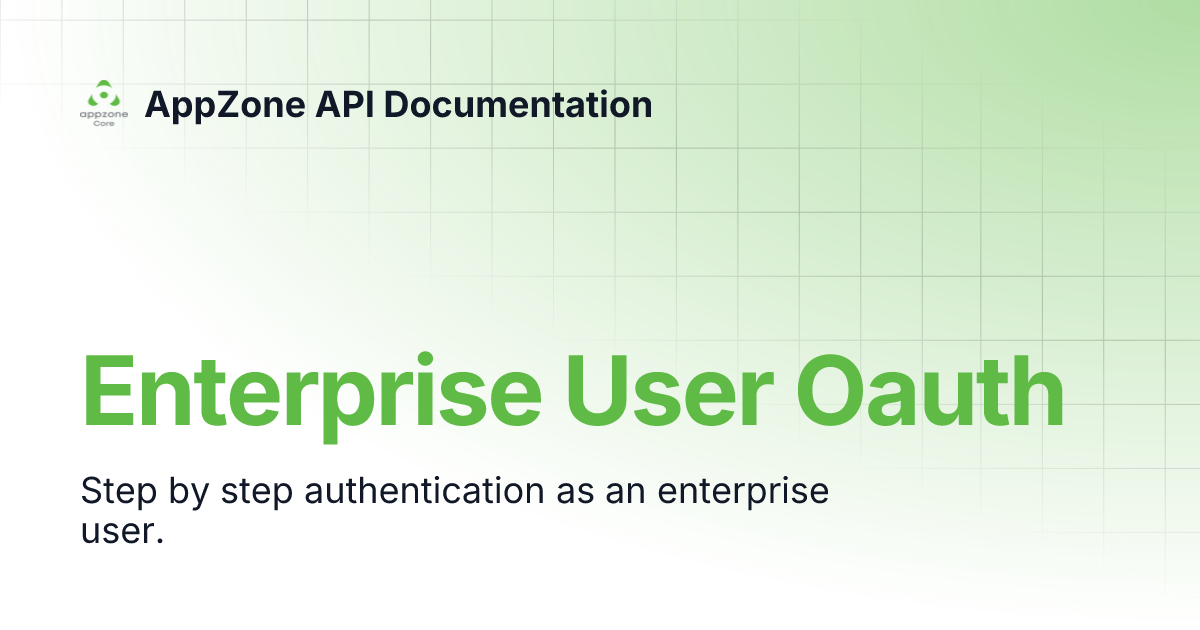 appzone Core

AppZone API Documentation

Enterprise User Oauth

Step by step authentication as an enterprise user.